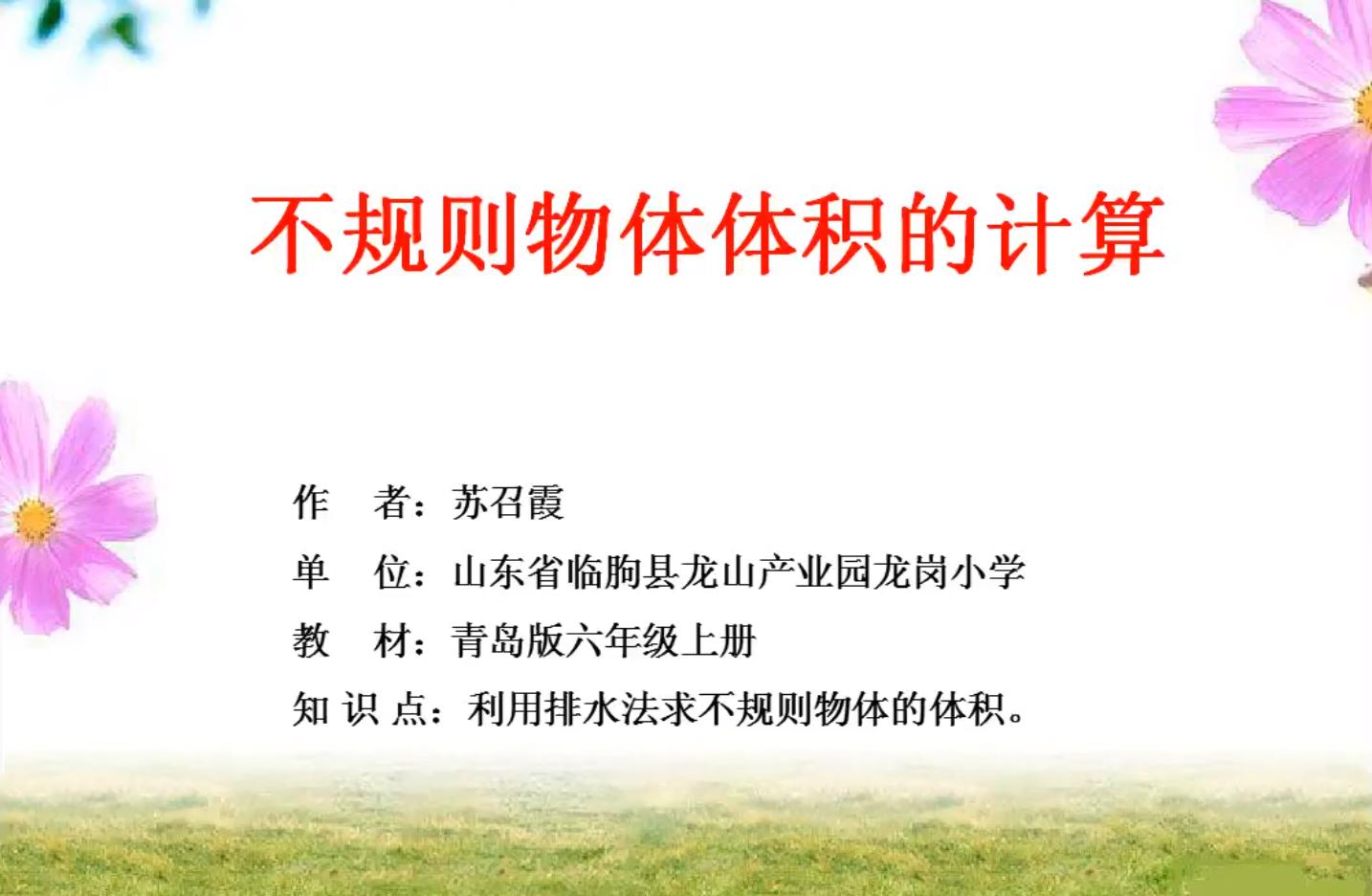 不规则物体体积的计算

作　者：苏召霞

单　位：山东省临朐县龙山产业园龙岗小学

教　材：青岛版六年级上册

知 识 点：利用排水法求不规则物体的体积。